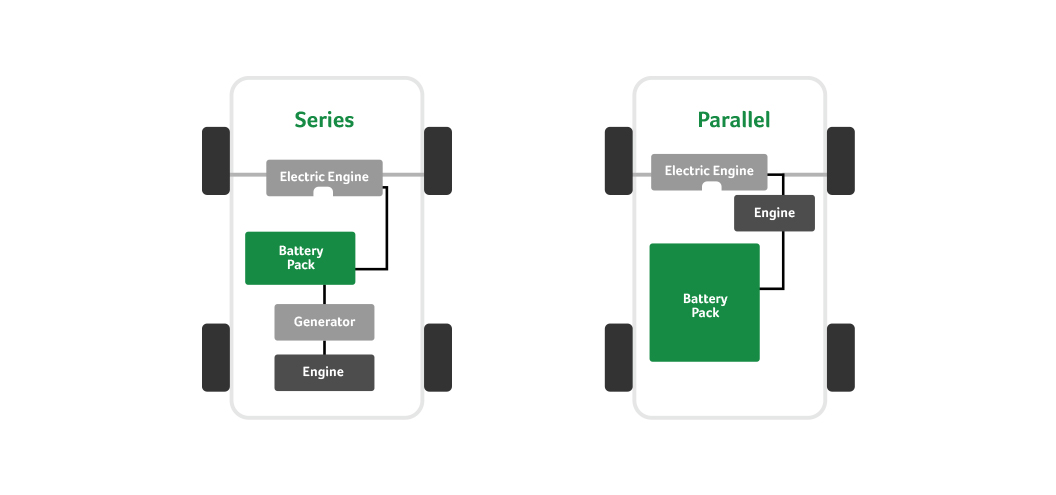 Series

Electric Engine

Battery Pack

Generator

Engine

Parallel

Electric Engine

Engine

Battery Pack